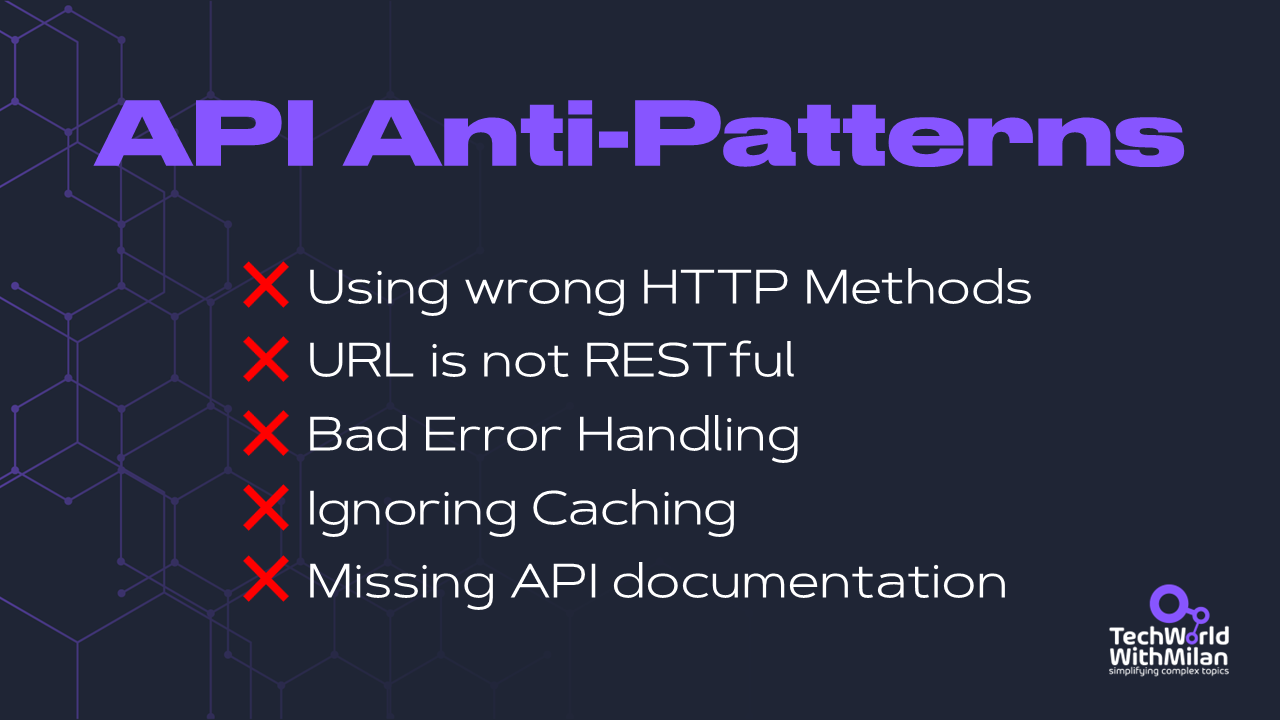 API Anti-Patterns

❌ Using wrong HTTP Methods
❌ URL is not RESTful
❌ Bad Error Handling
❌ Ignoring Caching
❌ Missing API documentation

TechWorld WithMilan
simplifying complex topics